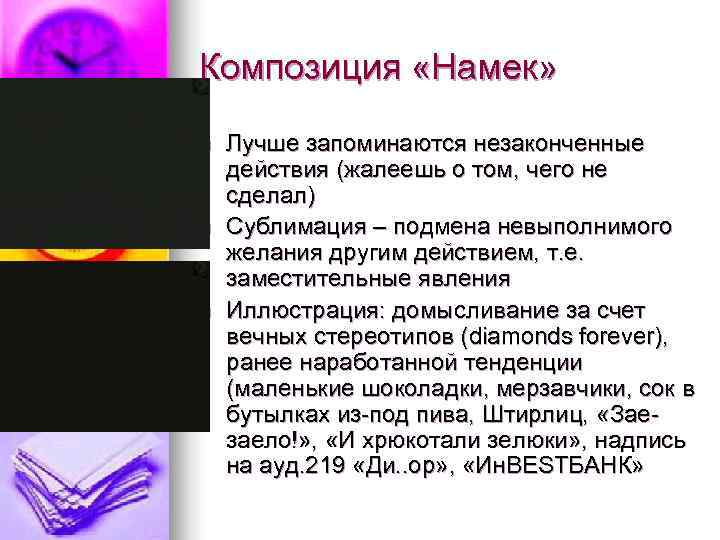 Композиция «Намек»

Лучше запоминаются незаконченные действия (жалеешь о том, чего не сделал)

Сублимация – подмена невыполнимого желания другим действием, т.е. заместительные явления

Иллюстрация: домысливание за счет вечных стереотипов (diamonds forever), ранее наработанной тенденции (маленькие шоколадки, мерзавчики, сок в бутылках из-под пива, Штирлиц, «Зае-заело!», «И хрюкотали зелюки», надпись на ауд.219 «Ди..ор», «ИнBESTБАНК»